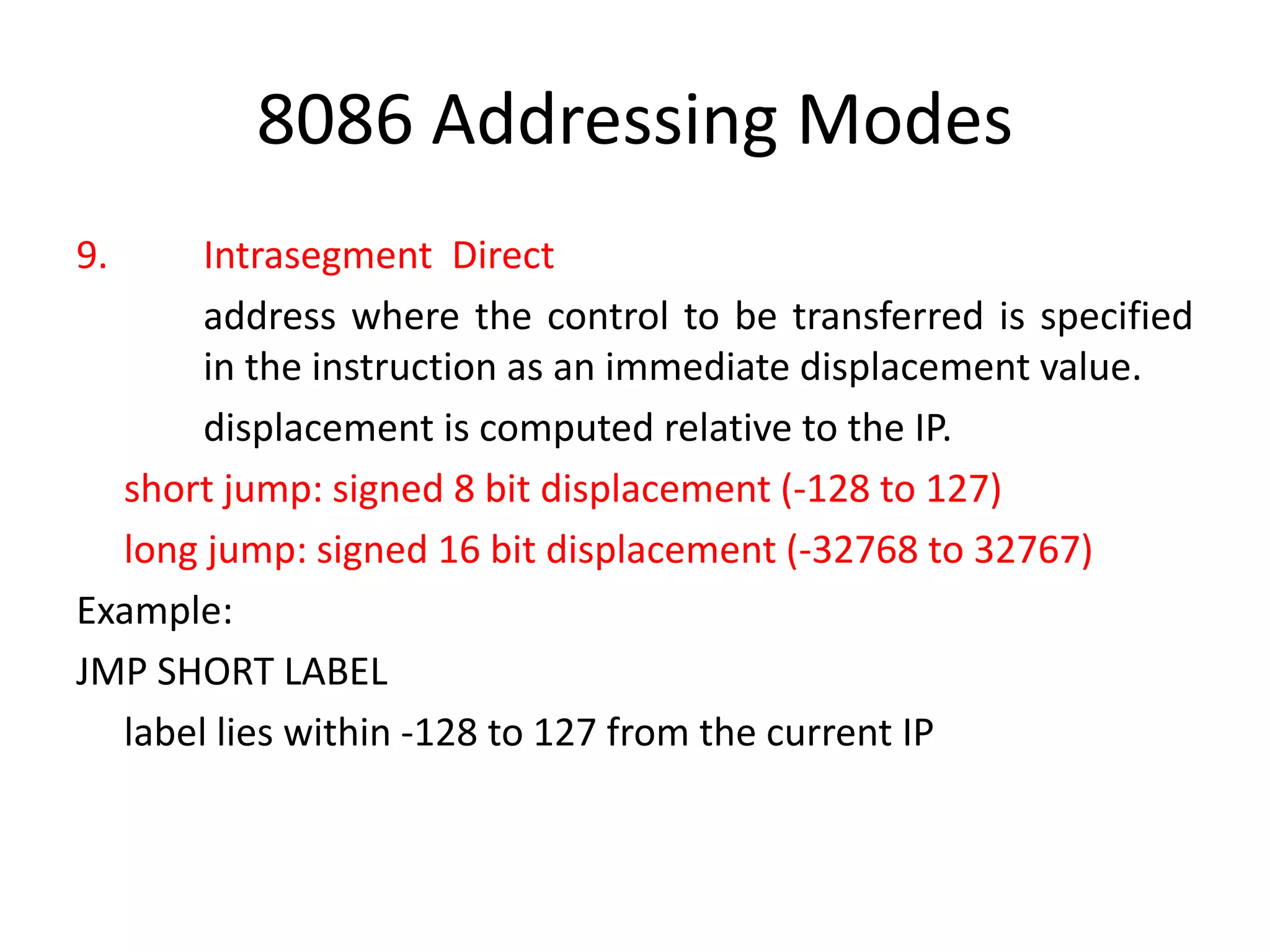 8086 Addressing Modes

9. Intrasegment Direct

address where the control to be transferred is specified in the instruction as an immediate displacement value.

displacement is computed relative to the IP.

short jump: signed 8 bit displacement (-128 to 127)

long jump: signed 16 bit displacement (-32768 to 32767)

Example:

JMP SHORT LABEL

label lies within -128 to 127 from the current IP